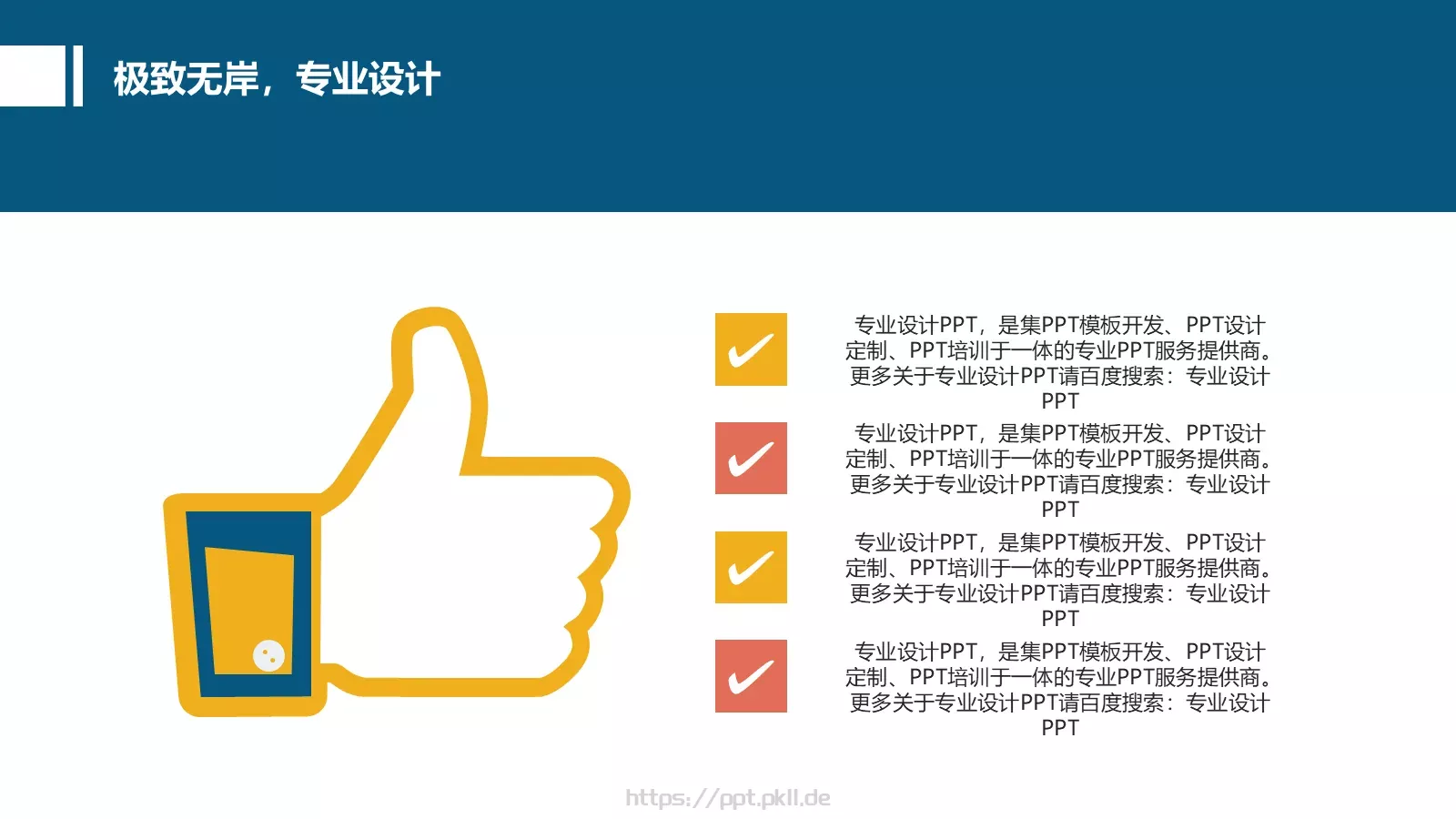 极致无岸，专业设计

专业设计PPT，是集PPT模板开发、PPT设计定制、PPT培训于一体的专业PPT服务提供商。更多关于专业设计PPT请百度搜索：专业设计PPT

专业设计PPT，是集PPT模板开发、PPT设计定制、PPT培训于一体的专业PPT服务提供商。更多关于专业设计PPT请百度搜索：专业设计PPT

专业设计PPT，是集PPT模板开发、PPT设计定制、PPT培训于一体的专业PPT服务提供商。更多关于专业设计PPT请百度搜索：专业设计PPT

专业设计PPT，是集PPT模板开发、PPT设计定制、PPT培训于一体的专业PPT服务提供商。更多关于专业设计PPT请百度搜索：专业设计PPT

https://ppt.pkll.de